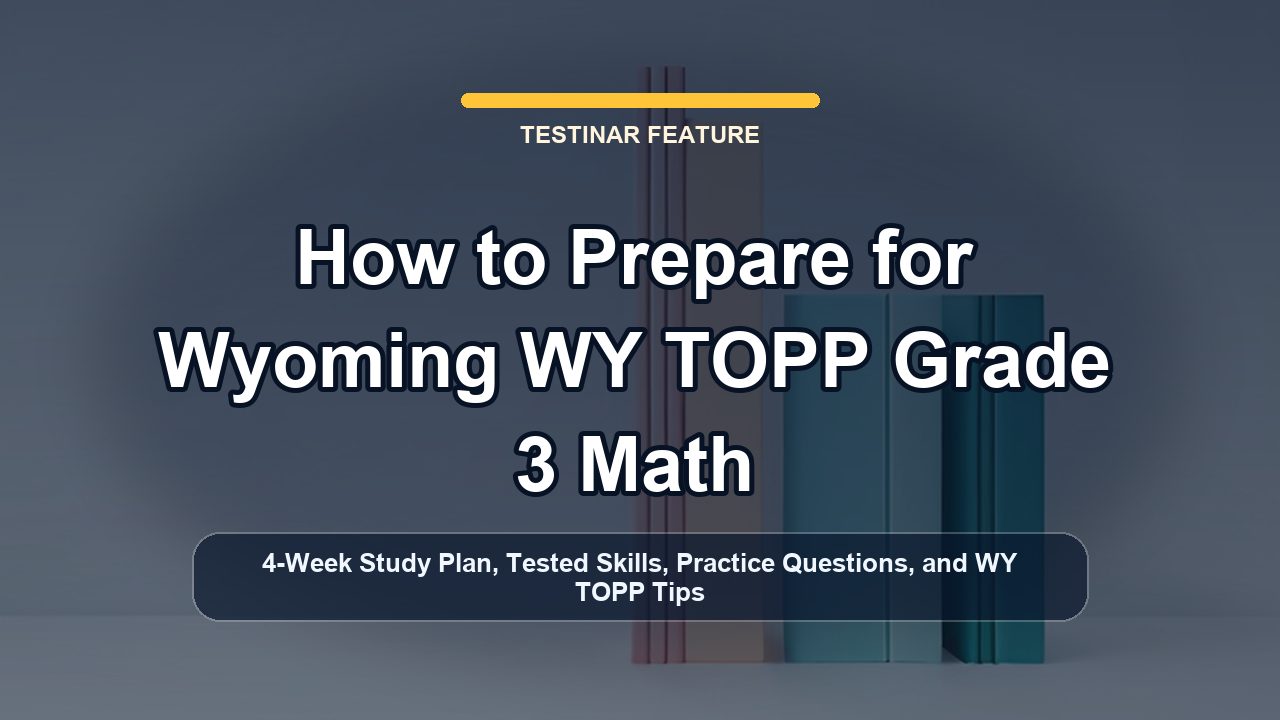 TESTINAR FEATURE

How to Prepare for Wyoming WY TOPP Grade 3 Math

4-Week Study Plan, Tested Skills, Practice Questions, and WY TOPP Tips